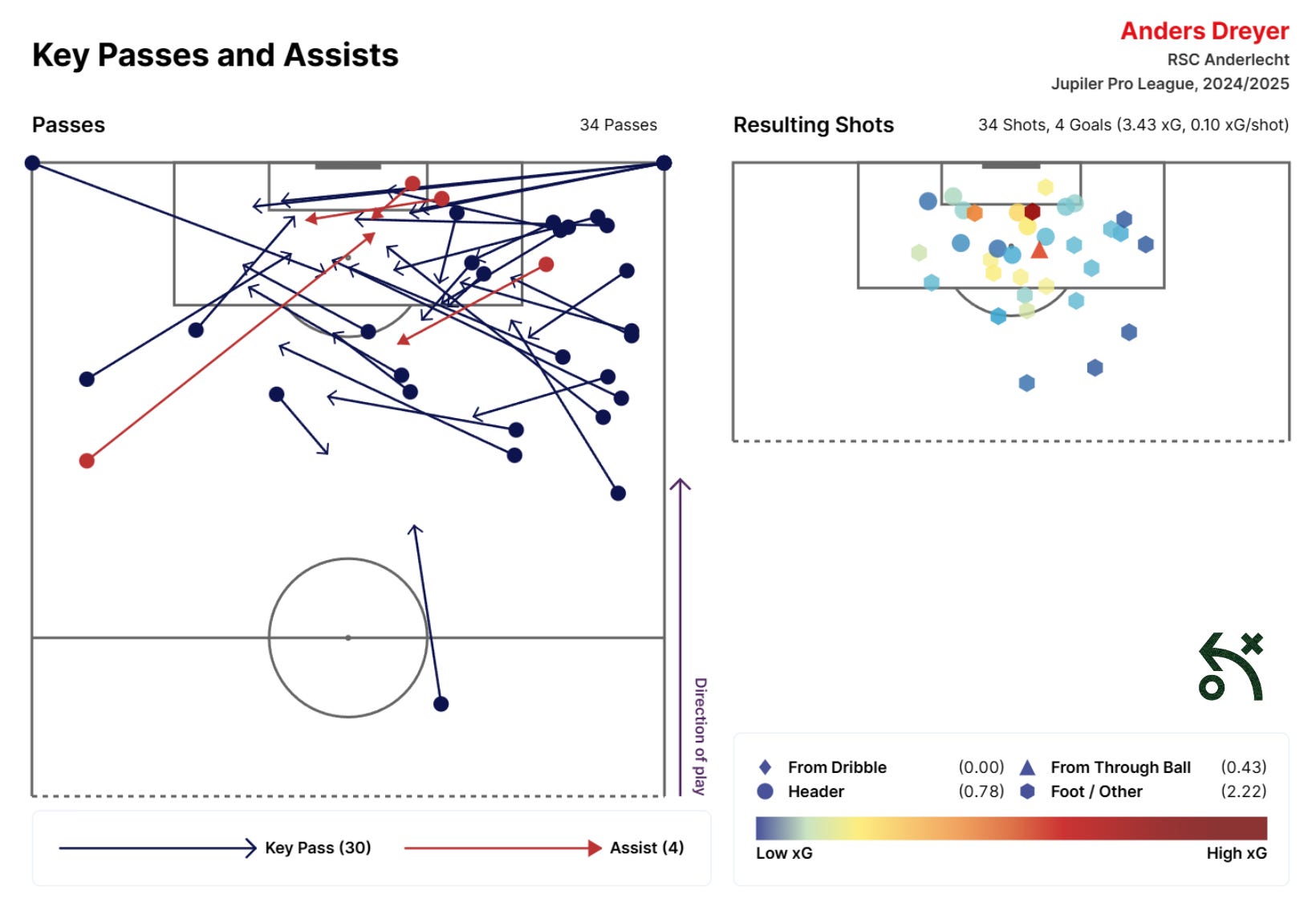 Key Passes and Assists

Anders Dreyer
RSC Anderlecht
Jupiler Pro League, 2024/2025

Passes

34 Passes

Resulting Shots

34 Shots, 4 Goals (3.43 xG, 0.10 xG/shot)

Direction of play

Key Pass (30)

Assist (4)

From Dribble (0.00)
Header (0.78)
From Through Ball (0.43)
Foot / Other (2.22)

Low xG
High xG